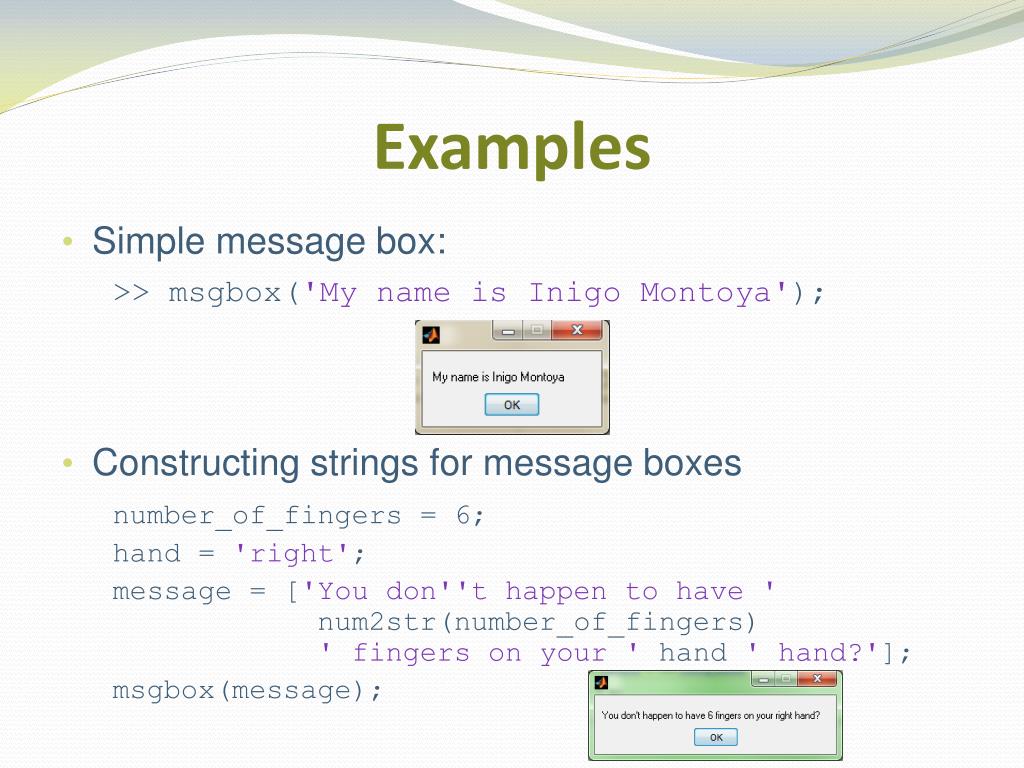 Examples

• Simple message box:

>> msgbox('My name is Inigo Montoya');

My name is Inigo Montoya

OK

• Constructing strings for message boxes

number_of_fingers = 6;
hand = 'right';
message = ['You don''t happen to have '
num2str(number_of_fingers)
' fingers on your ' hand ' hand?'];
msgbox(message);

You don't happen to have 6 fingers on your right hand?

OK